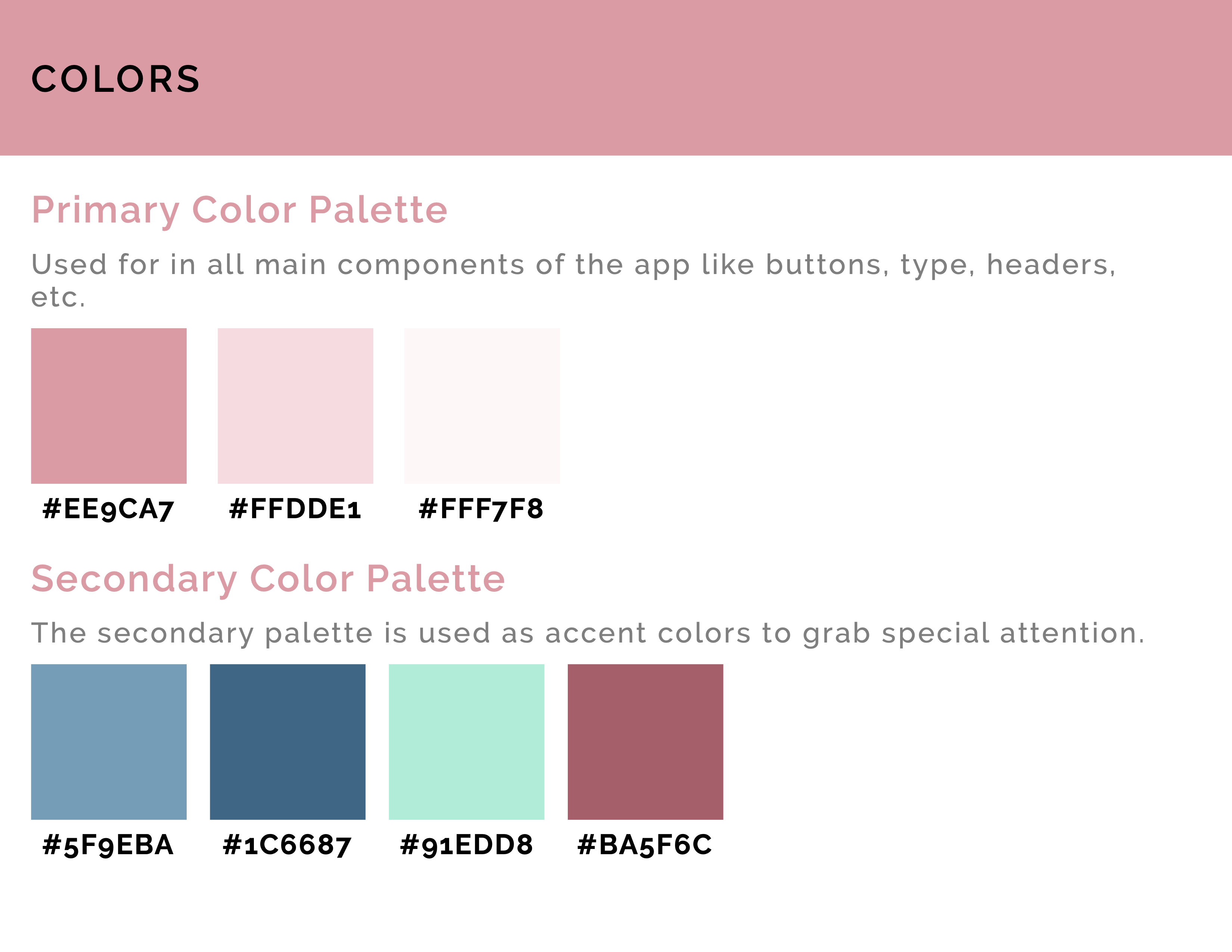 COLORS

Primary Color Palette

Used for in all main components of the app like buttons, type, headers, etc.

#EE9CA7

#FFDDE1

#FFF7F8

Secondary Color Palette

The secondary palette is used as accent colors to grab special attention.

#5F9EBA

#1C6687

#91EDD8

#BA5F6C